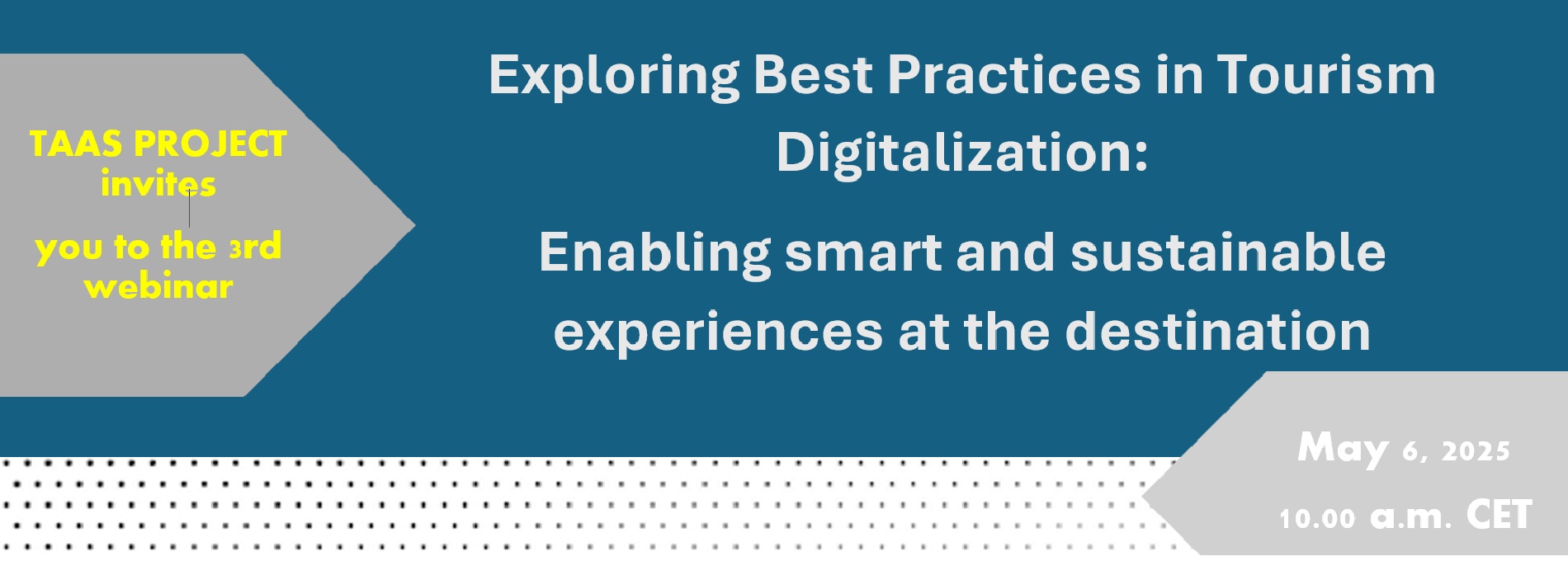 TAAS PROJECT invites

you to the 3rd webinar

Exploring Best Practices in Tourism Digitalization:

Enabling smart and sustainable experiences at the destination

May 6, 2025

10.00 a.m. CET